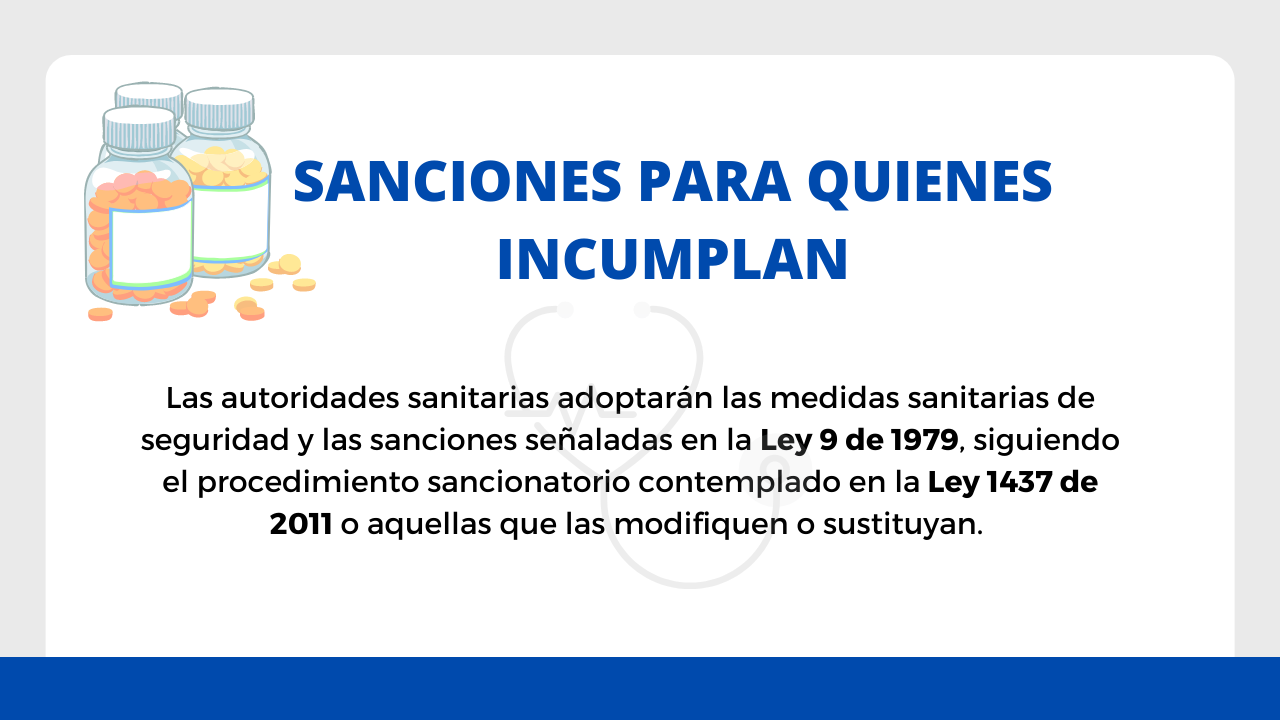 SANCIONES PARA QUIENES INCUMPLAN

Las autoridades sanitarias adoptarán las medidas sanitarias de seguridad y las sanciones señaladas en la Ley 9 de 1979, siguiendo el procedimiento sancionatorio contemplado en la Ley 1437 de 2011 o aquellas que las modifiquen o sustituyan.